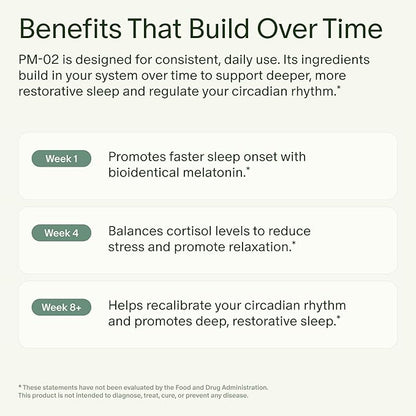 Benefits That Build Over Time

PM-02 is designed for consistent, daily use. Its ingredients build in your system over time to support deeper, more restorative sleep and regulate your circadian rhythm.*

Week 1

Promotes faster sleep onset with bioidentical melatonin.*

Week 4

Balances cortisol levels to reduce stress and promote relaxation.*

Week 8+

Helps recalibrate your circadian rhythm and promotes deep, restorative sleep.*

* These statements have not been evaluated by the Food and Drug Administration. This product is not intended to diagnose, treat, cure, or prevent any disease.